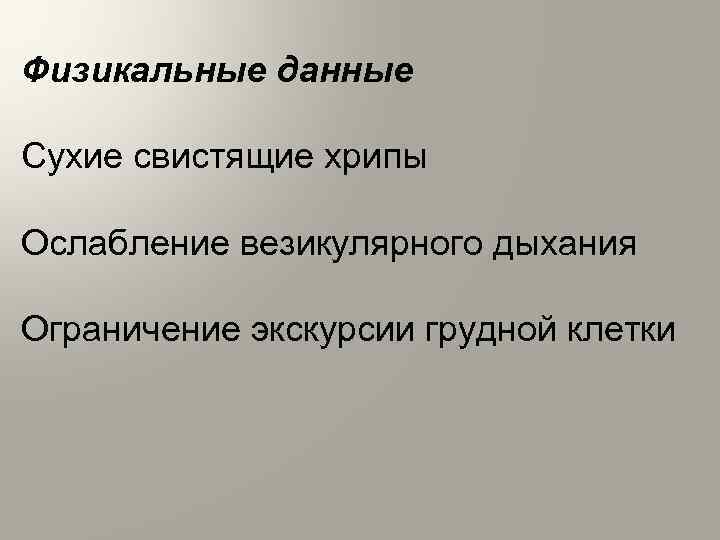 Физикальные данные

Сухие свистящие хрипы

Ослабление везикулярного дыхания

Ограничение экскурсии грудной клетки